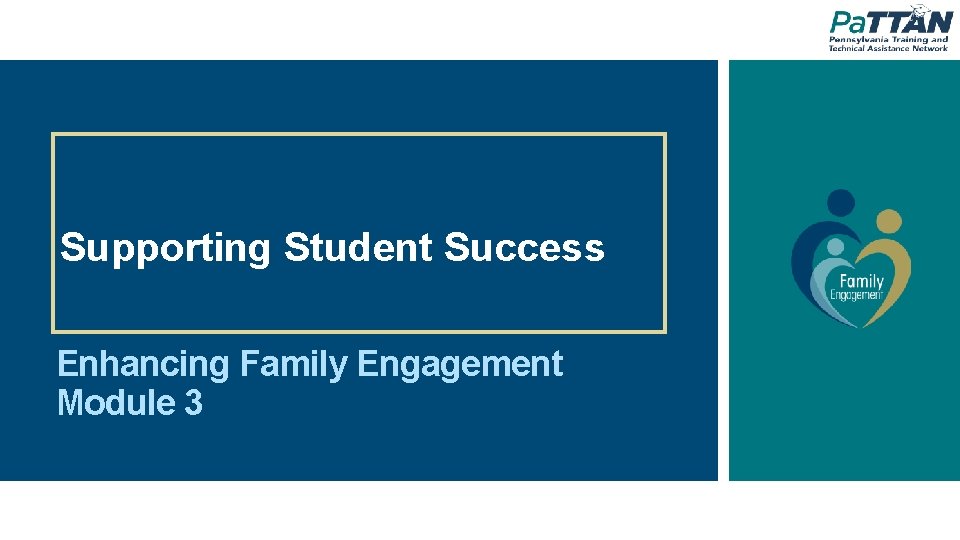 PaTTAN
Pennsylvania Training and Technical Assistance Network

Supporting Student Success

Enhancing Family Engagement
Module 3

Family
Engagement